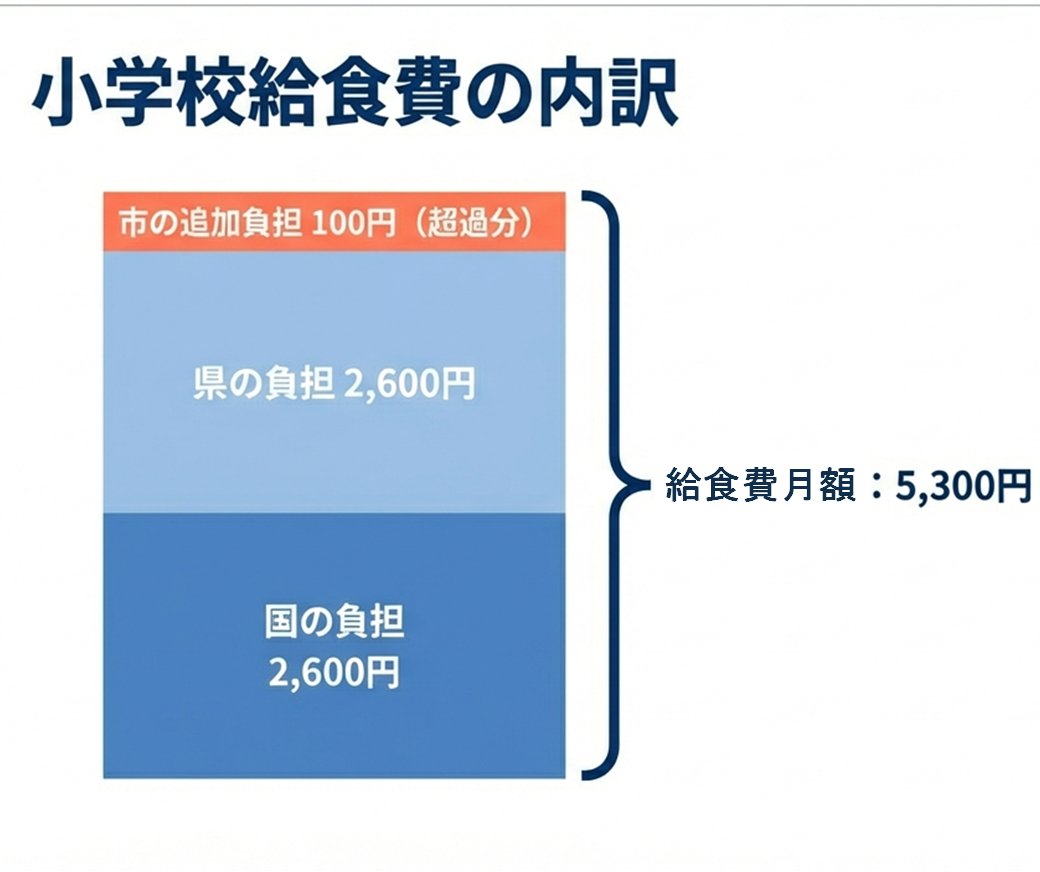 小学校給食費の内訳

市の追加負担 100円（超過分）

県の負担 2,600円

国の負担
2,600円

給食費月額：5,300円